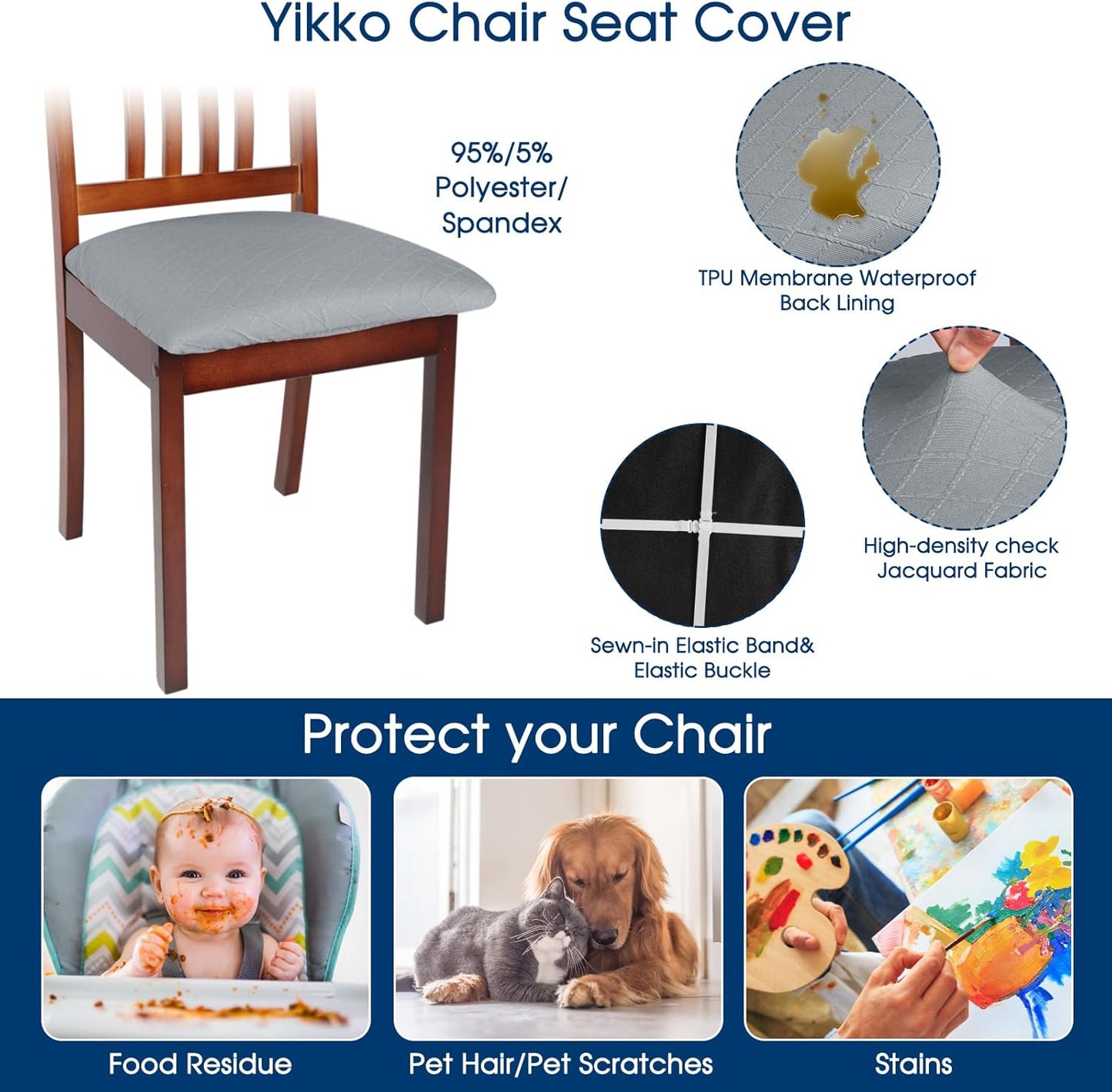 Yikko Chair Seat Cover

95%/5% Polyester/ Spandex

TPU Membrane Waterproof Back Lining

High-density check Jacquard Fabric

Sewn-in Elastic Band& Elastic Buckle

Protect your Chair

Food Residue

Pet Hair/Pet Scratches

Stains